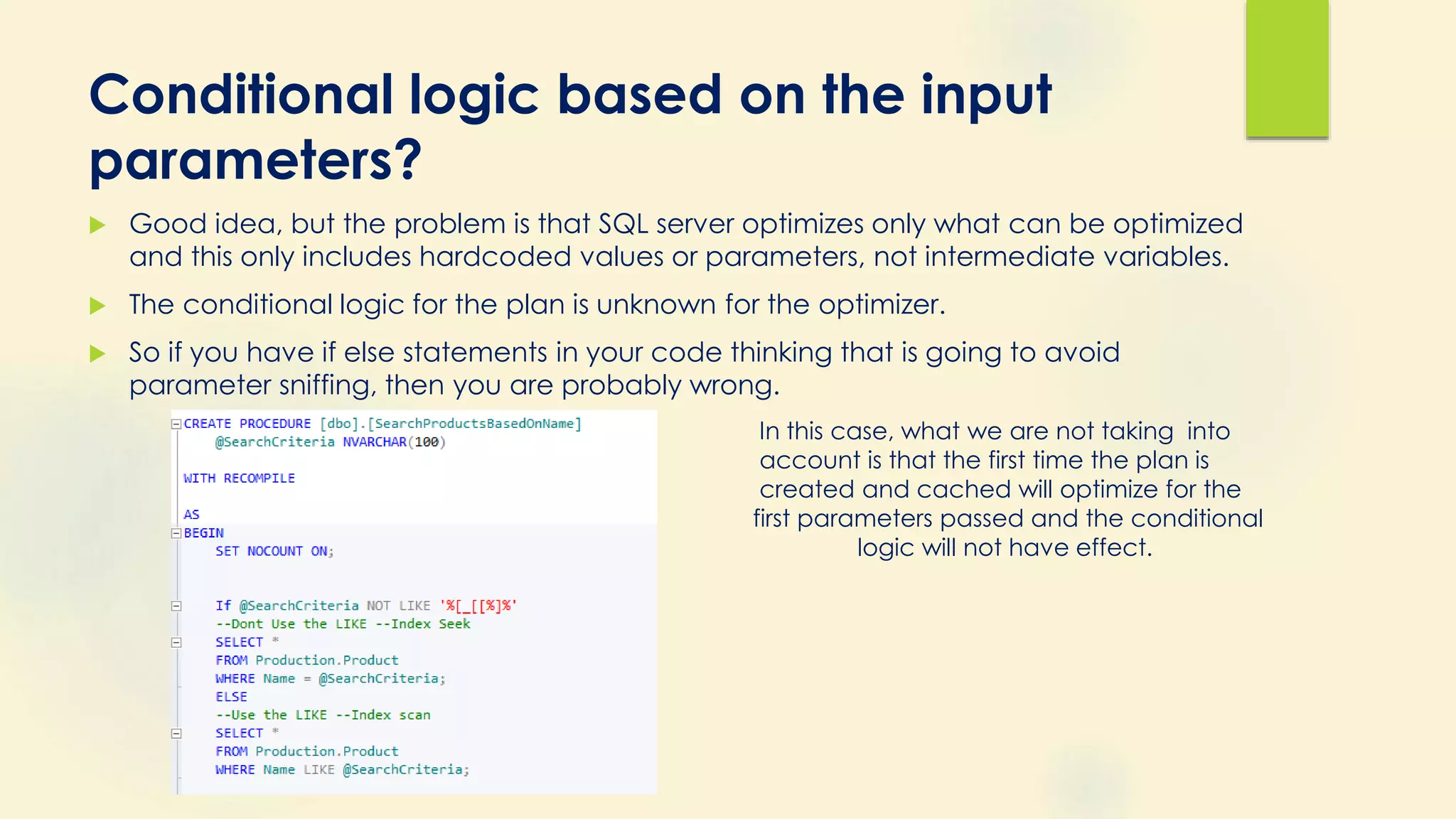 Conditional logic based on the input parameters?

Good idea, but the problem is that SQL server optimizes only what can be optimized and this only includes hardcoded values or parameters, not intermediate variables.

The conditional logic for the plan is unknown for the optimizer.

So if you have if else statements in your code thinking that is going to avoid parameter sniffing, then you are probably wrong.

CREATE PROCEDURE [dbo].[SearchProductsBasedOnName]
    @SearchCriteria NVARCHAR(100)

WITH RECOMPILE

AS
BEGIN
    SET NOCOUNT ON;

    If @SearchCriteria NOT LIKE '%[_[[%]%'
    --Dont Use the LIKE --Index Seek
    SELECT *
    FROM Production.Product
    WHERE Name = @SearchCriteria;
    ELSE
    --Use the LIKE --Index scan
    SELECT *
    FROM Production.Product
    WHERE Name LIKE @SearchCriteria;

In this case, what we are not taking into account is that the first time the plan is created and cached will optimize for the first parameters passed and the conditional logic will not have effect.